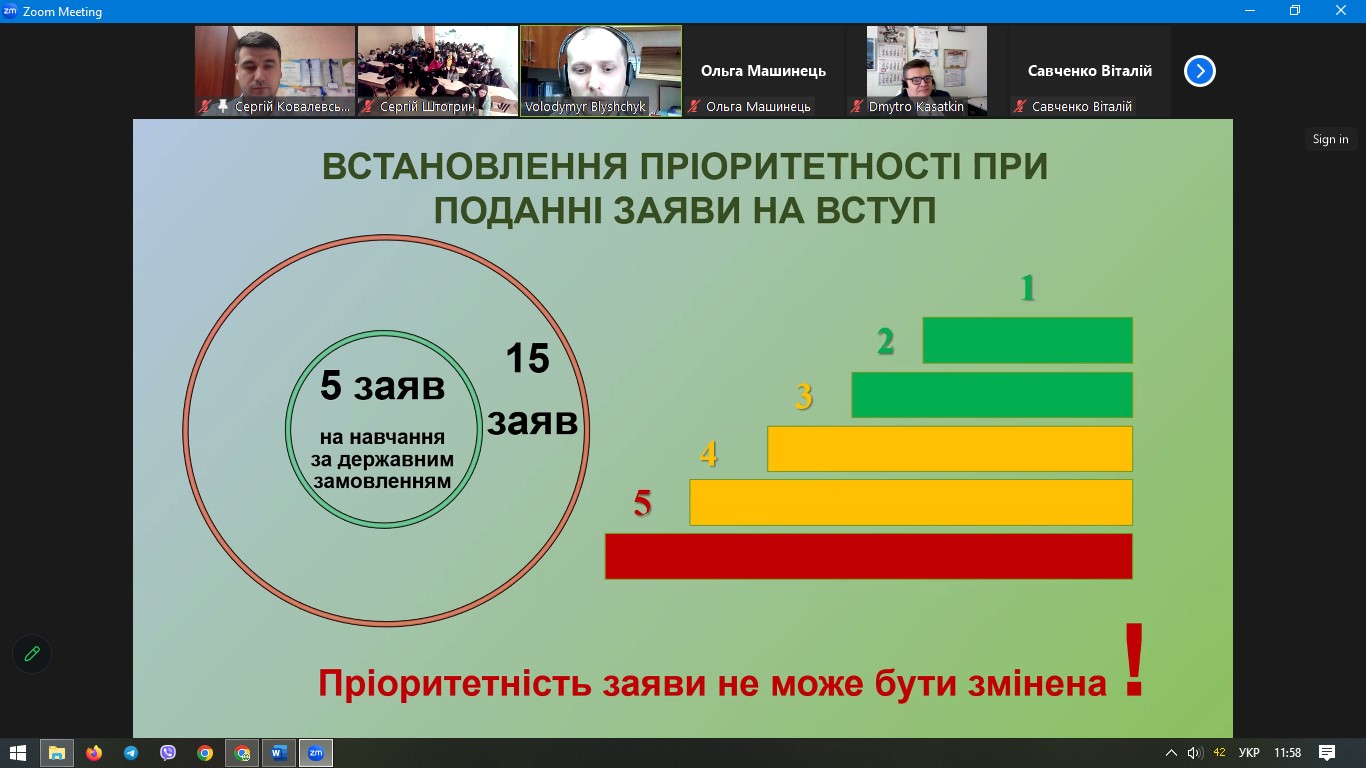 Zoom Meeting

Сергій Ковалевсь...
Сергій Штогрин
Volodymyr Blyshchyk
Ольга Машинець
Ольга Машинець
Dmytro Kasatkin
Савченко Віталій
Савченко Віталій

Sign in

ВСТАНОВЛЕННЯ ПРІОРИТЕТНОСТІ ПРИ ПОДАННІ ЗАЯВИ НА ВСТУП

5 заяв
на навчання за державним замовленням

15 заяв

1
2
3
4
5

Пріоритетність заяви не може бути змінена !

42 УКР 11:58